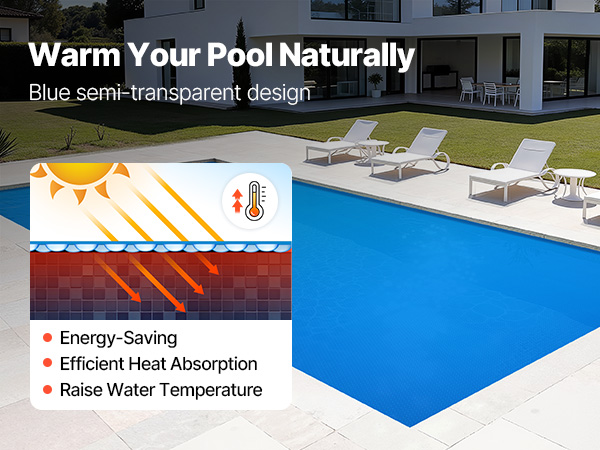 Warm Your Pool Naturally
Blue semi-transparent design

• Energy-Saving
• Efficient Heat Absorption
• Raise Water Temperature